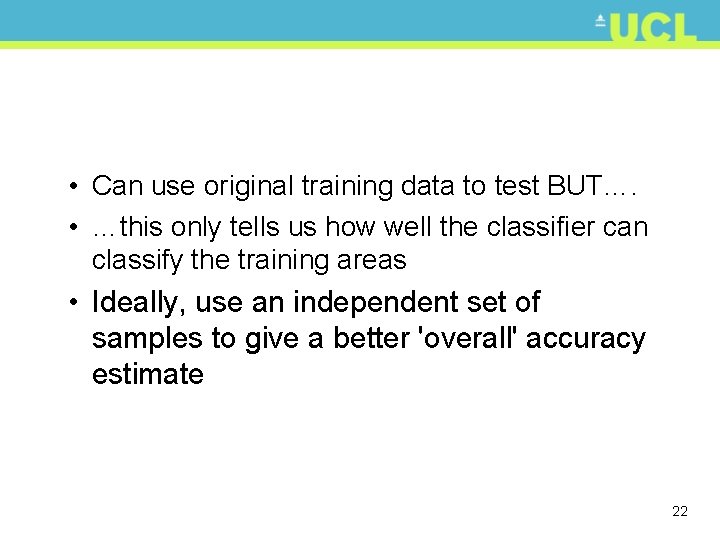 UCL

• Can use original training data to test BUT….

• …this only tells us how well the classifier can classify the training areas

• Ideally, use an independent set of samples to give a better 'overall' accuracy estimate

22